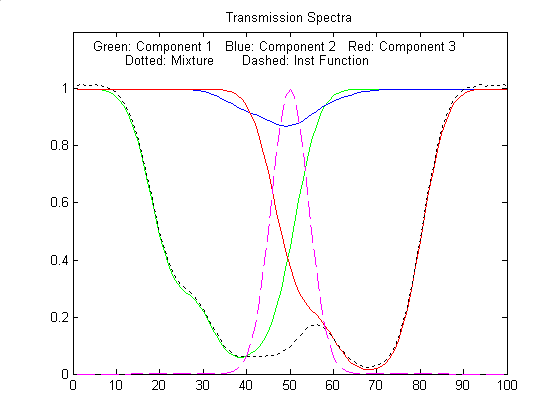 Transmission Spectra

Green: Component 1 Blue: Component 2 Red: Component 3
Dotted: Mixture Dashed: Inst Function

1
0.8
0.6
0.4
0.2
0

0 10 20 30 40 50 60 70 80 90 100